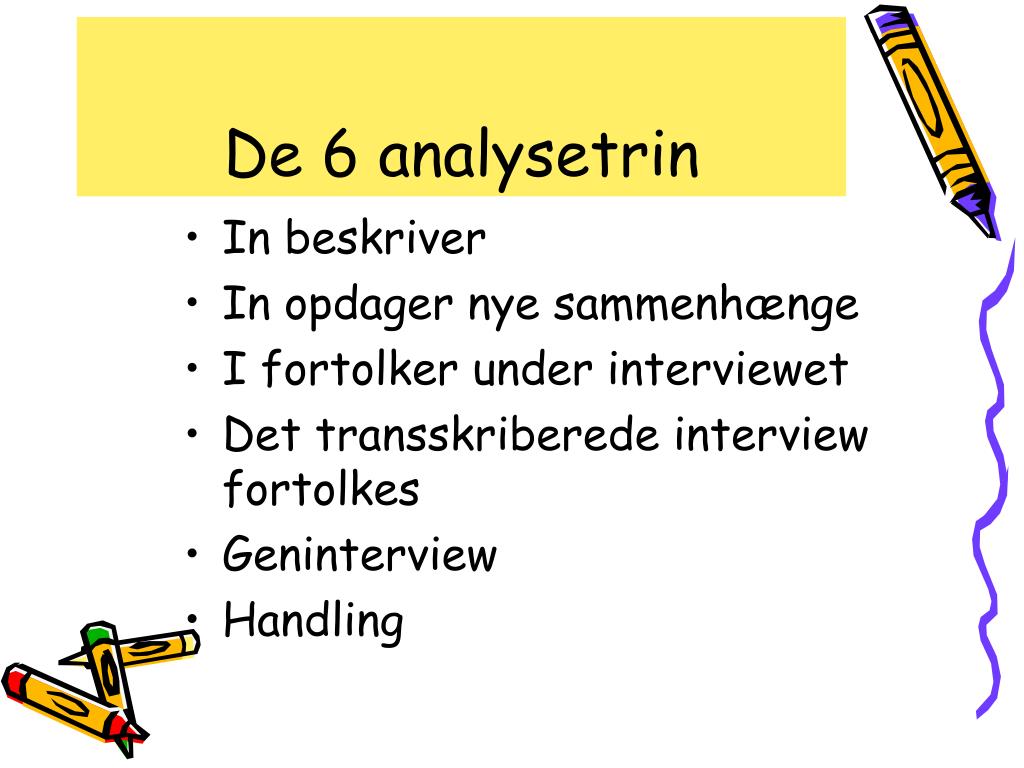 De 6 analysetrin

• In beskriver
• In opdager nye sammenhænge
• I fortolker under interviewet
• Det transskriberede interview fortolkes
• Geninterview
• Handling